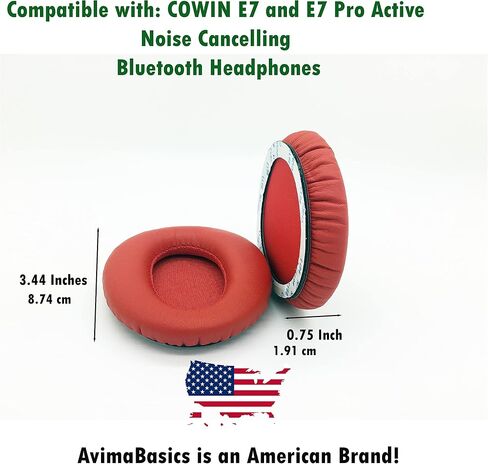 Compatible with: COWIN E7 and E7 Pro Active Noise Cancelling Bluetooth Headphones

3.44 Inches
8.74 cm

0.75 Inch
1.91 cm

AvimaBasics is an American Brand!